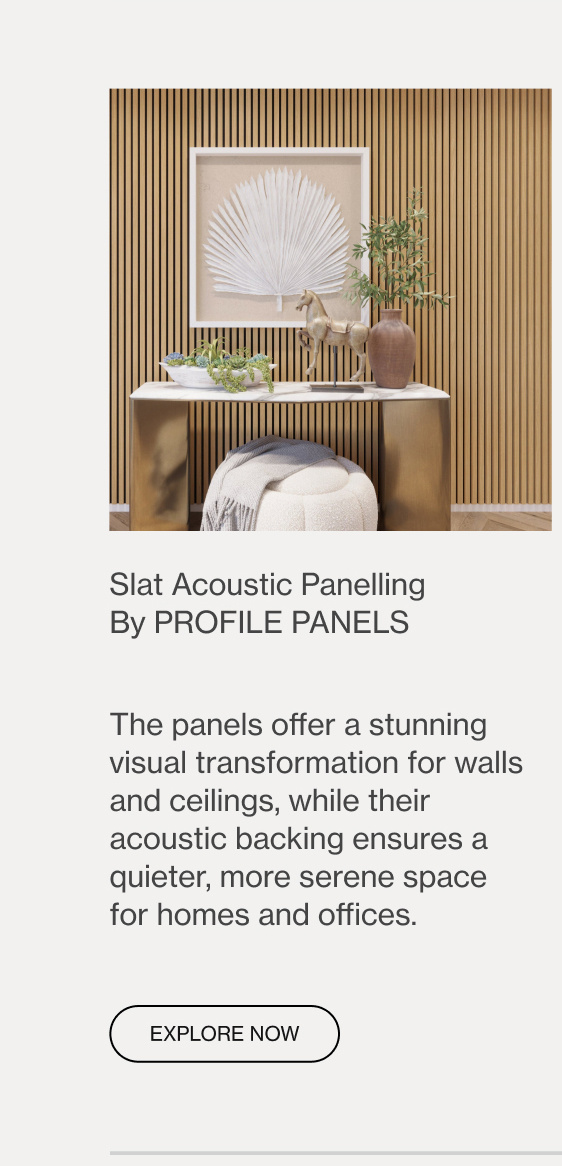 Slat Acoustic Panelling
By PROFILE PANELS

The panels offer a stunning visual transformation for walls and ceilings, while their acoustic backing ensures a quieter, more serene space for homes and offices.

EXPLORE NOW